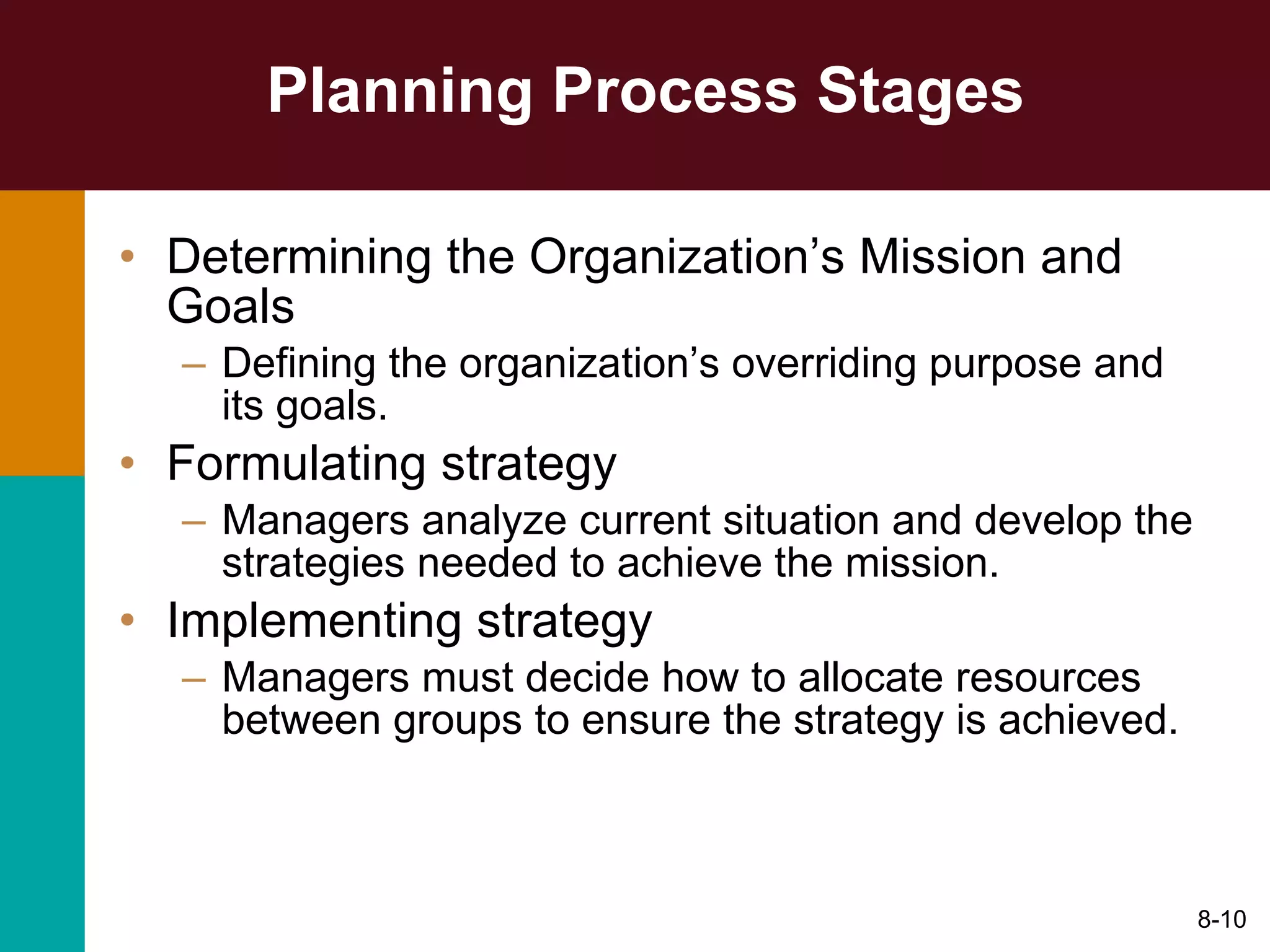 Planning Process Stages

• Determining the Organization’s Mission and Goals
– Defining the organization’s overriding purpose and its goals.
• Formulating strategy
– Managers analyze current situation and develop the strategies needed to achieve the mission.
• Implementing strategy
– Managers must decide how to allocate resources between groups to ensure the strategy is achieved.

8-10